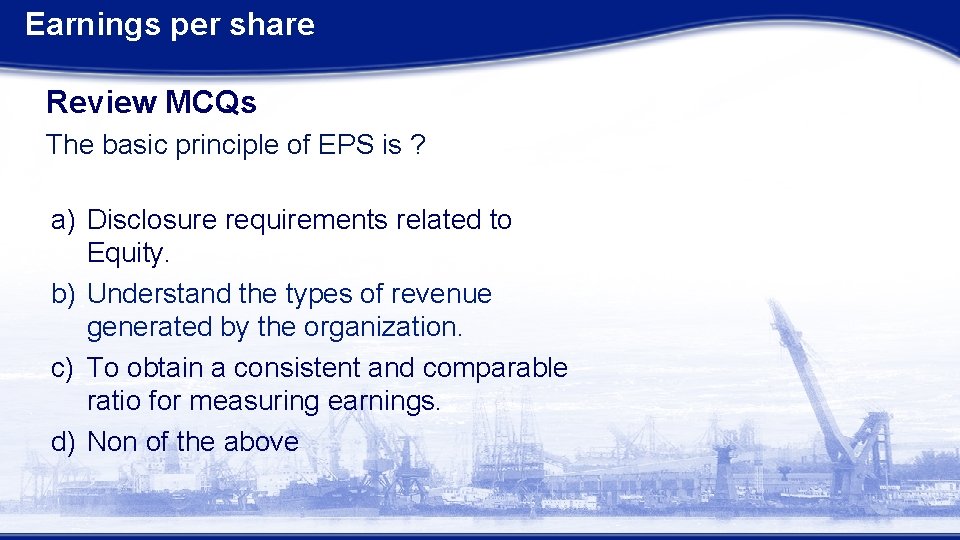 Earnings per share

Review MCQs

The basic principle of EPS is ?

a) Disclosure requirements related to Equity.
b) Understand the types of revenue generated by the organization.
c) To obtain a consistent and comparable ratio for measuring earnings.
d) Non of the above